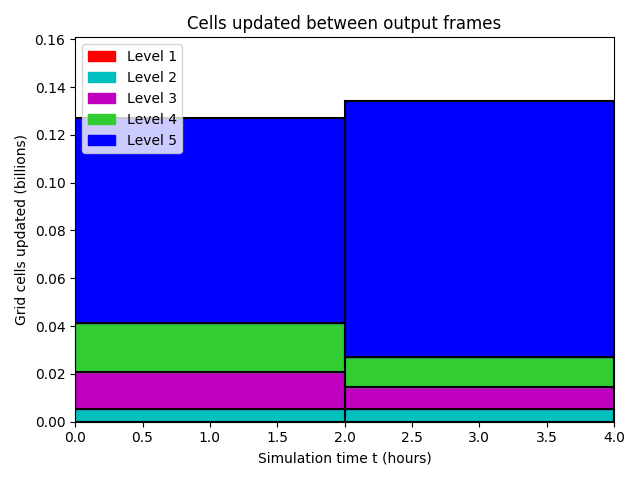 Cells updated between output frames

Level 1
Level 2
Level 3
Level 4
Level 5

Grid cells updated (billions)

0.16
0.14
0.12
0.10
0.08
0.06
0.04
0.02
0.00

0.0 0.5 1.0 1.5 2.0 2.5 3.0 3.5 4.0

Simulation time t (hours)